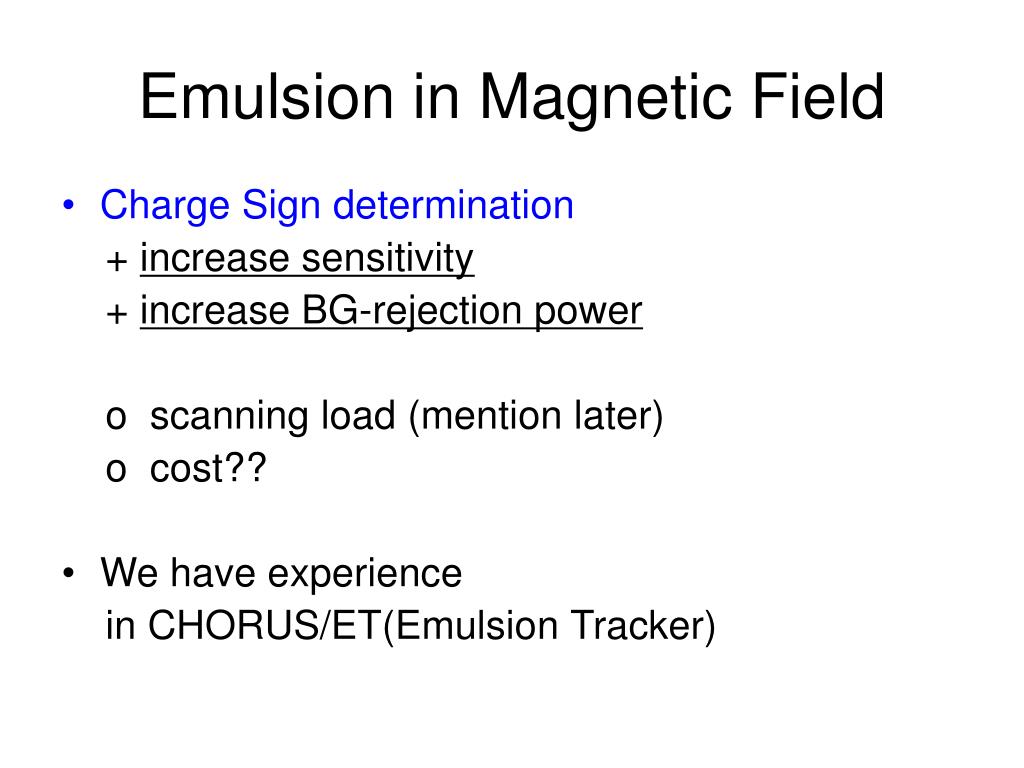 Emulsion in Magnetic Field

• Charge Sign determination
+ increase sensitivity
+ increase BG-rejection power

o scanning load (mention later)
o cost??

• We have experience
in CHORUS/ET(Emulsion Tracker)